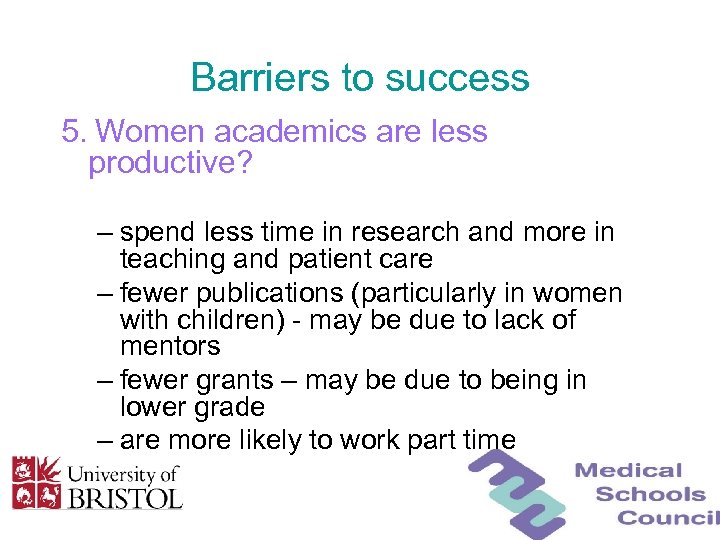 Barriers to success

5. Women academics are less productive?

– spend less time in research and more in teaching and patient care
– fewer publications (particularly in women with children) - may be due to lack of mentors
– fewer grants – may be due to being in lower grade
– are more likely to work part time

University of BRISTOL

Medical Schools Council